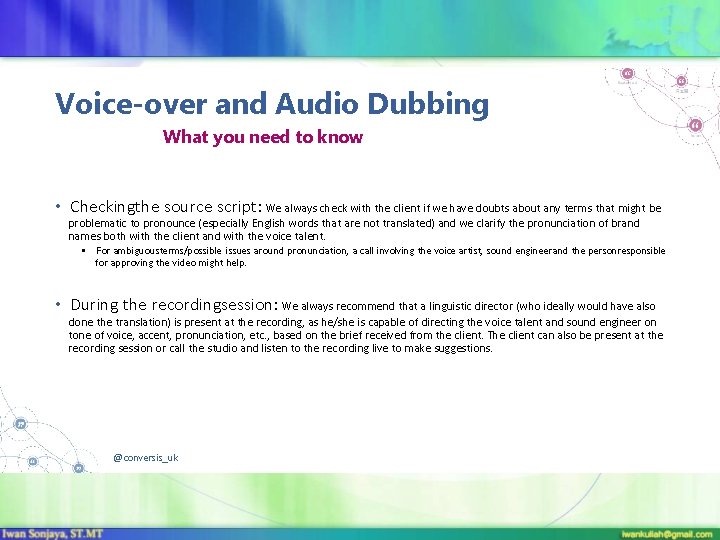 Voice-over and Audio Dubbing

What you need to know

• Checkingthe source script: We always check with the client if we have doubts about any terms that might be problematic to pronounce (especially English words that are not translated) and we clarify the pronunciation of brand names both with the client and with the voice talent.

▪ For ambiguousterms/possible issues around pronunciation, a call involving the voice artist, sound engineerand the personresponsible for approving the video might help.

• During the recordingsession: We always recommend that a linguistic director (who ideally would have also done the translation) is present at the recording, as he/she is capable of directing the voice talent and sound engineer on tone of voice, accent, pronunciation, etc., based on the brief received from the client. The client can also be present at the recording session or call the studio and listen to the recording live to make suggestions.

@conversis_uk

Iwan Sonjaya, ST.MT

iwankuliah@gmail.com